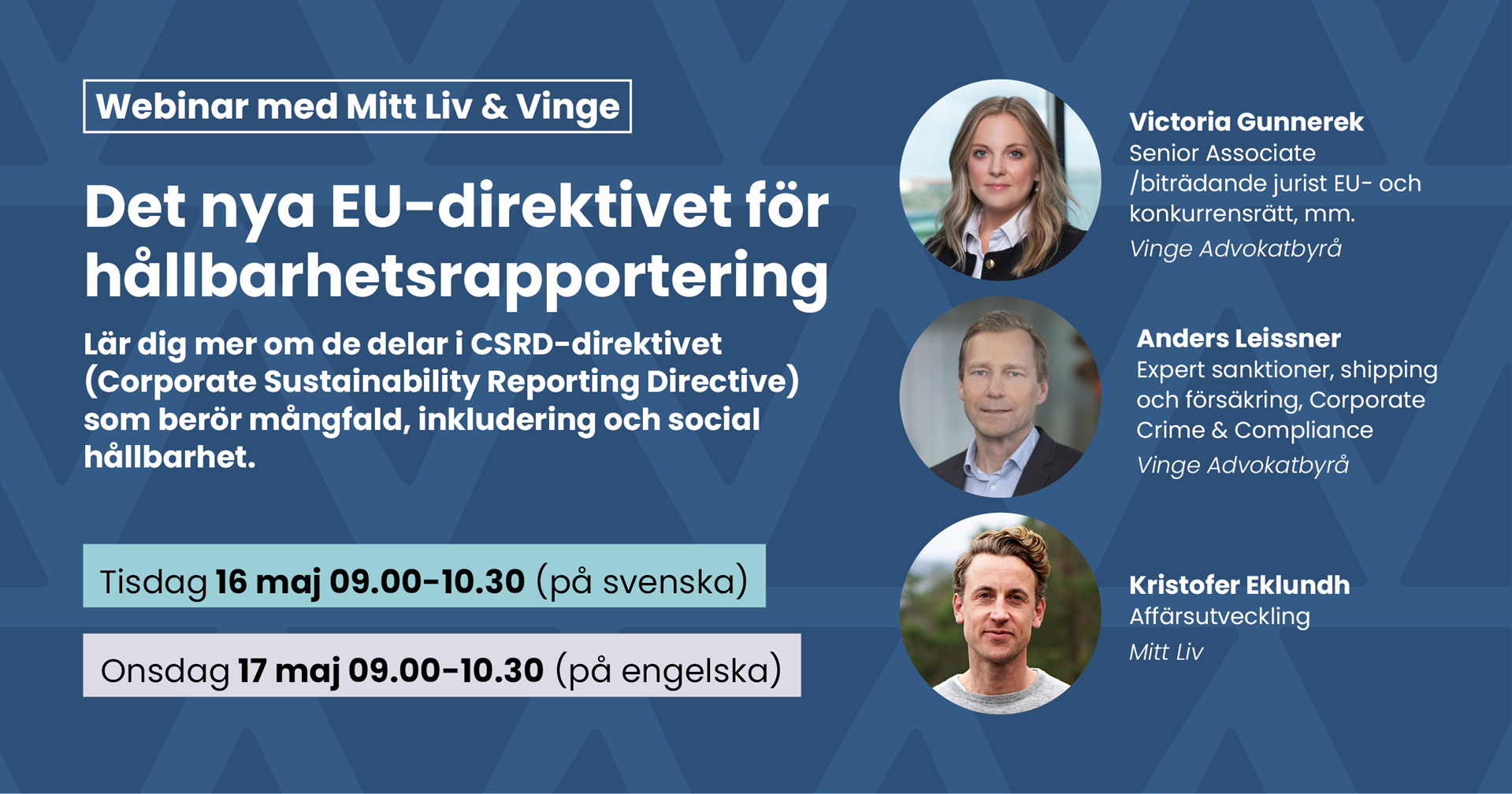 Webinar med Mitt Liv & Vinge

Det nya EU-direktivet för hållbarhetsrapportering

Lär dig mer om de delar i CSRD-direktivet (Corporate Sustainability Reporting Directive) som berör mångfald, inkludering och social hållbarhet.

Tisdag 16 maj 09.00-10.30 (på svenska)

Onsdag 17 maj 09.00-10.30 (på engelska)

Victoria Gunnerek
Senior Associate /biträdande jurist EU- och konkurrensrätt, mm.
Vinge Advokatbyrå

Anders Leissner
Expert sanktioner, shipping och försäkring, Corporate Crime & Compliance
Vinge Advokatbyrå

Kristofer Eklundh
Affärsutveckling
Mitt Liv